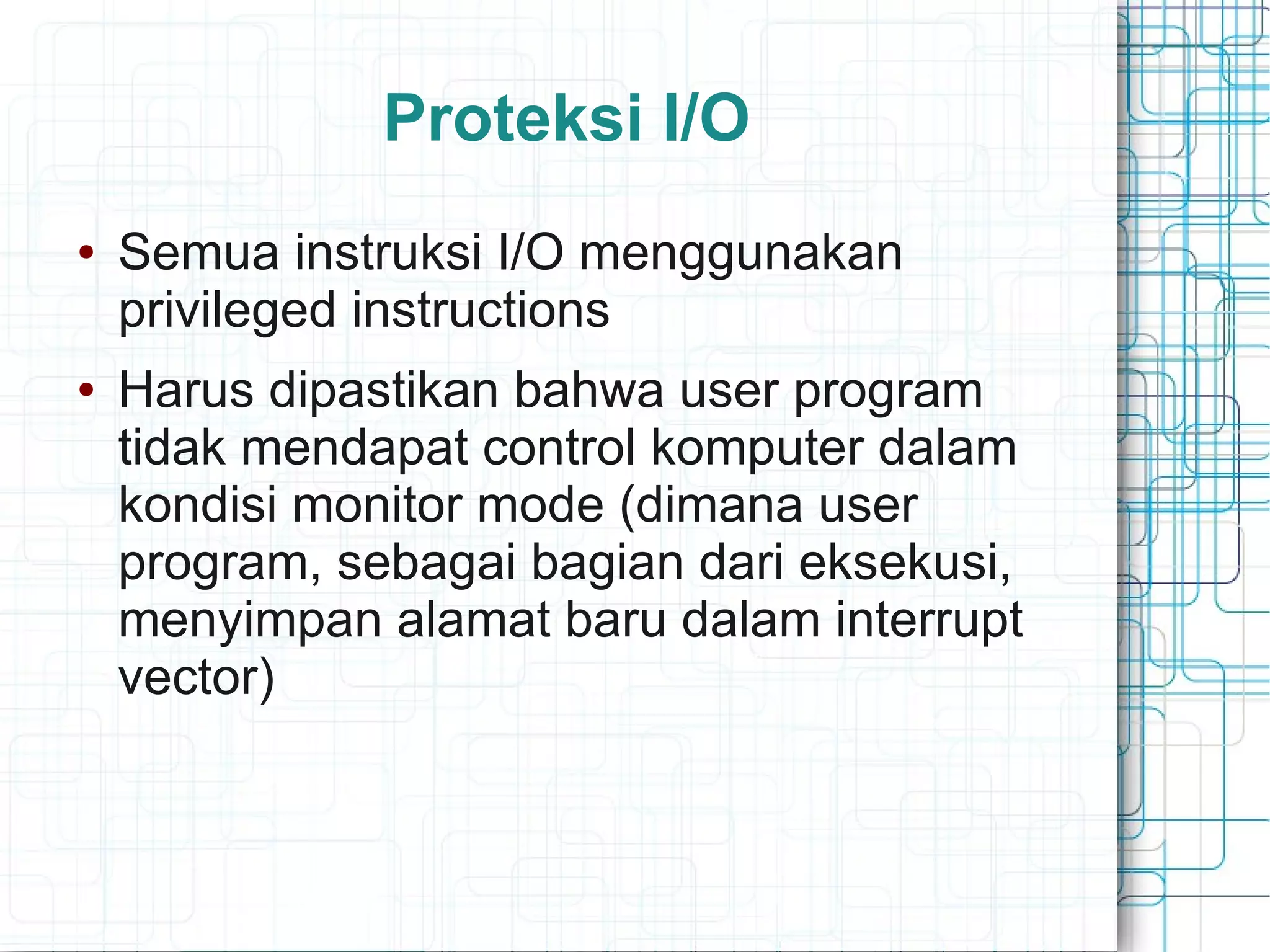 Proteksi I/O

• Semua instruksi I/O menggunakan privileged instructions

• Harus dipastikan bahwa user program tidak mendapat control komputer dalam kondisi monitor mode (dimana user program, sebagai bagian dari eksekusi, menyimpan alamat baru dalam interrupt vector)